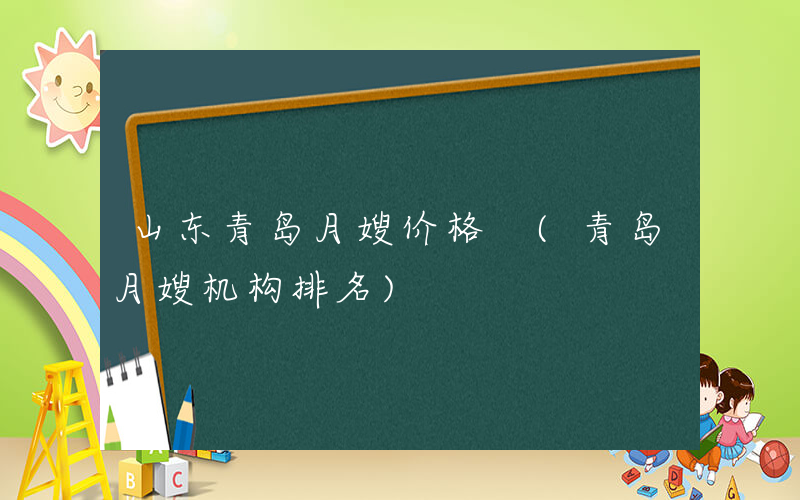 山东青岛月嫂价格（青岛月嫂机构排名）

A B C D G